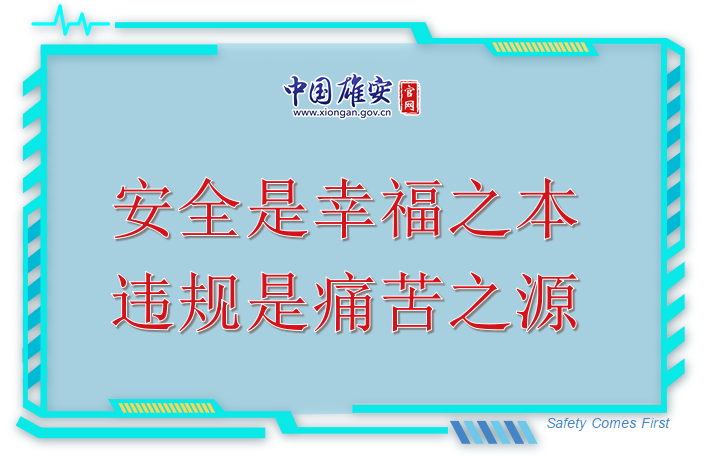 中国雄安 官网
www.xiongan.gov.cn

安全是幸福之本
违规是痛苦之源

Safety Comes First